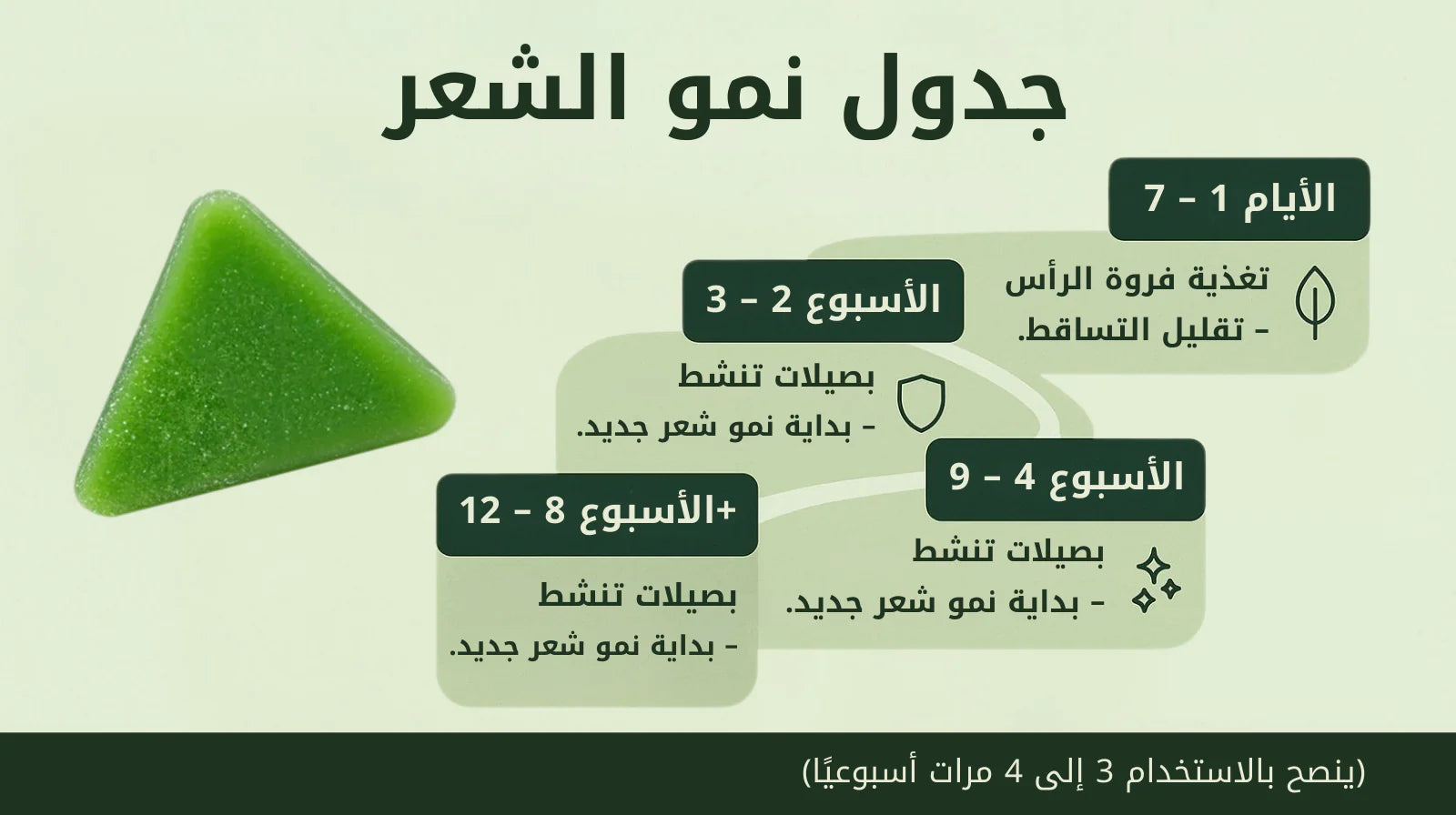 جدول نمو الشعر

الأيام 1 – 7

تغذية فروة الرأس

– تقليل التساقط.

الأسبوع 2 – 3

بصيلات تنشط

– بداية نمو شعر جديد.

الأسبوع 4 – 9

بصيلات تنشط

– بداية نمو شعر جديد.

+الأسبوع 8 – 12

بصيلات تنشط

– بداية نمو شعر جديد.

(ينصح بالاستخدام 3 إلى 4 مرات أسبوعيًا)